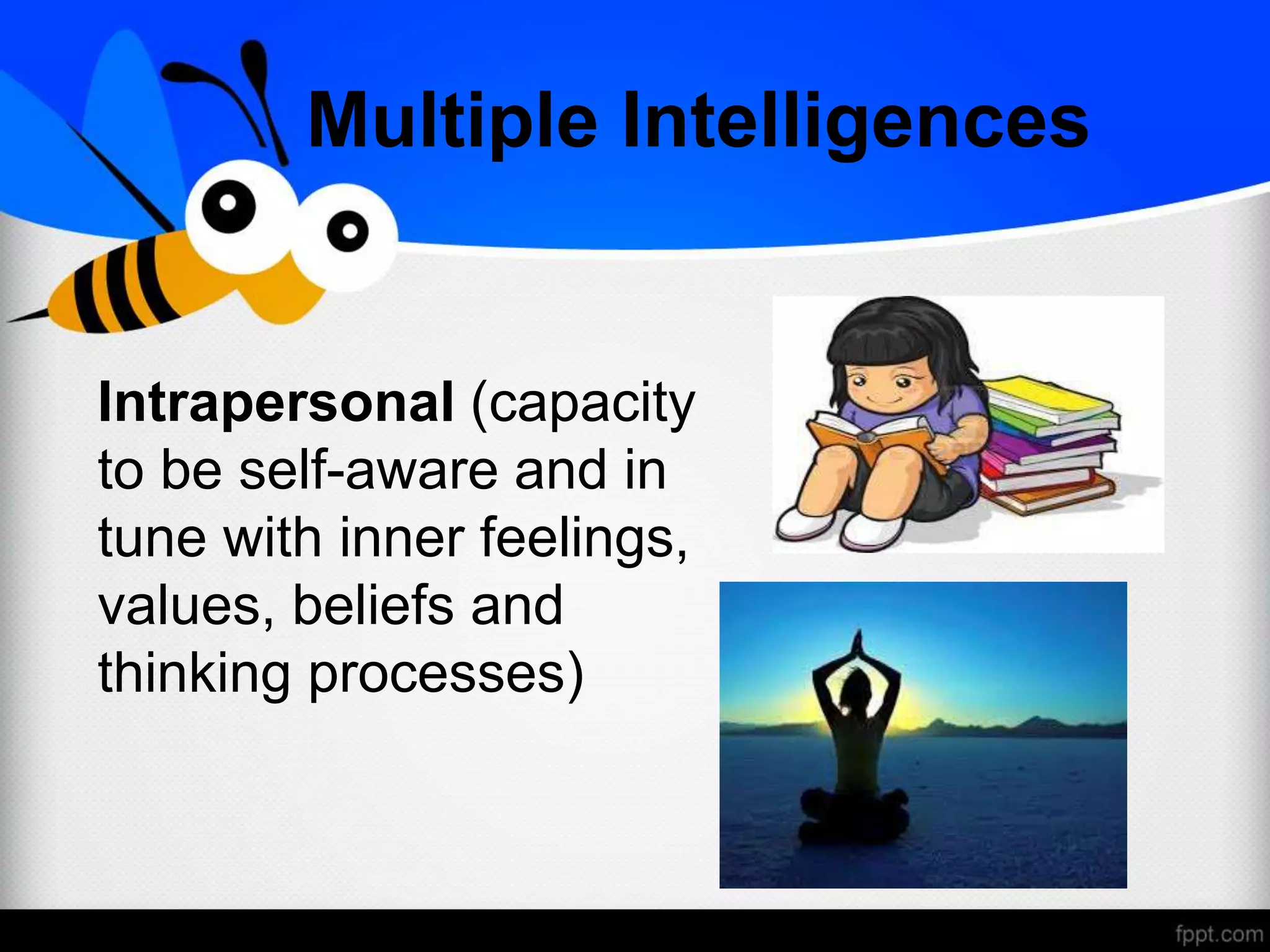 Multiple Intelligences

Intrapersonal (capacity to be self-aware and in tune with inner feelings, values, beliefs and thinking processes)

fppt.com